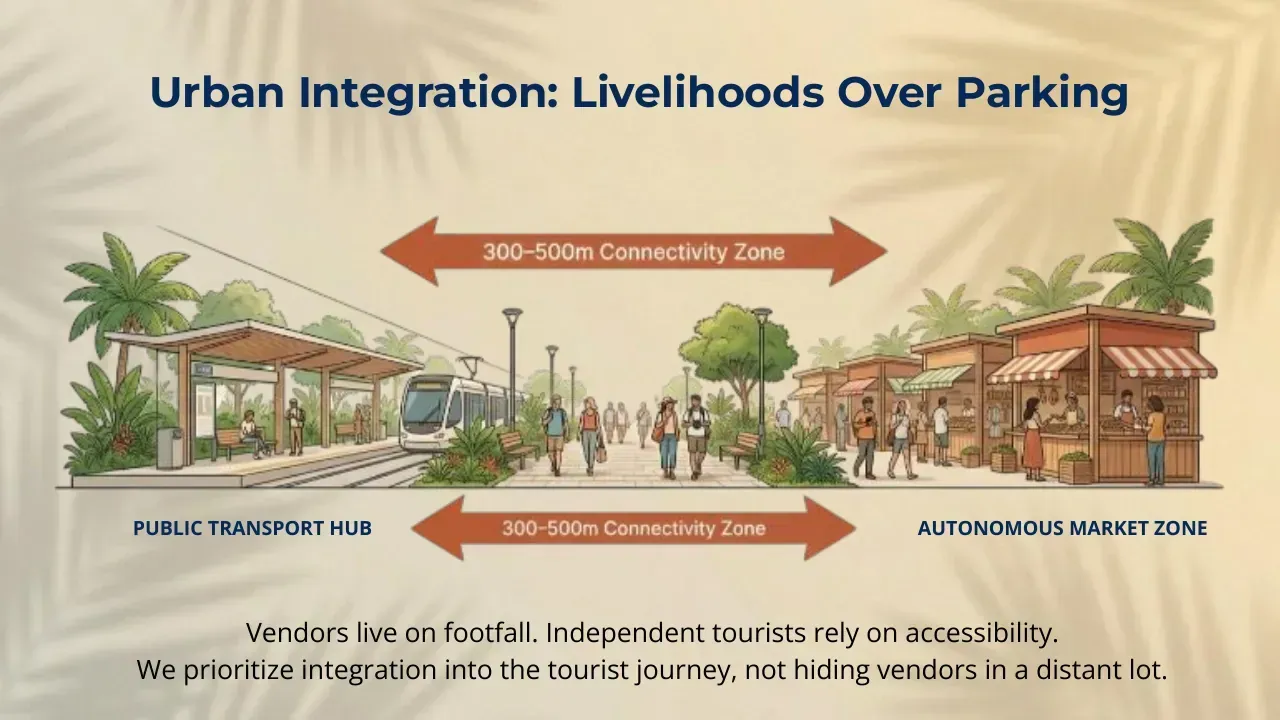 Urban Integration: Livelihoods Over Parking

300–500m Connectivity Zone

PUBLIC TRANSPORT HUB

300–500m Connectivity Zone

AUTONOMOUS MARKET ZONE

Vendors live on footfall. Independent tourists rely on accessibility.
We prioritize integration into the tourist journey, not hiding vendors in a distant lot.